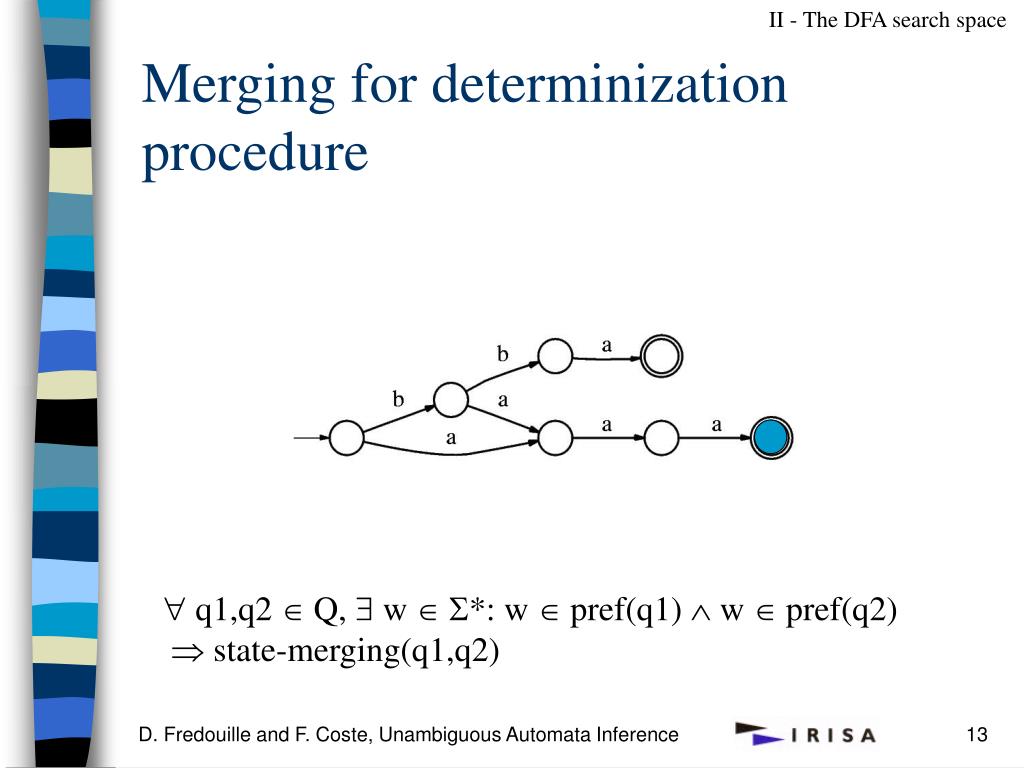 II - The DFA search space

Merging for determinization procedure

b

a

b

a

a

a

a

$\forall$ q1,q2 $\in$ Q, $\exists$ w $\in$ $\Sigma$*: w $\in$ pref(q1) $\wedge$ w $\in$ pref(q2) $\Rightarrow$ state-merging(q1,q2)

D. Fredouille and F. Coste, Unambiguous Automata Inference

IRISA

13